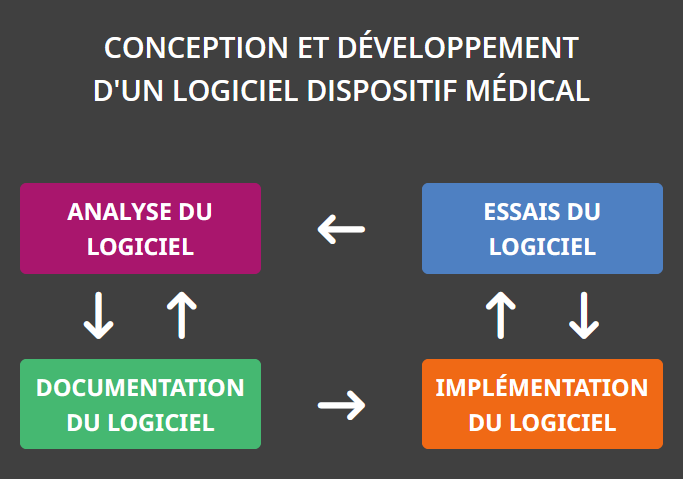 CONCEPTION ET DÉVELOPPEMENT D'UN LOGICIEL DISPOSITIF MÉDICAL

ANALYSE DU LOGICIEL

ESSAIS DU LOGICIEL

DOCUMENTATION DU LOGICIEL

IMPLÉMENTATION DU LOGICIEL